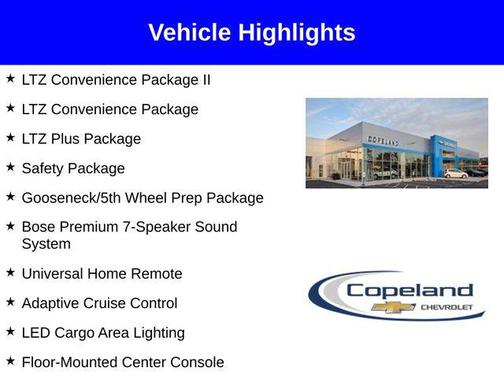 Vehicle Highlights

★ LTZ Convenience Package II

★ LTZ Convenience Package

★ LTZ Plus Package

★ Safety Package

★ Gooseneck/5th Wheel Prep Package

★ Bose Premium 7-Speaker Sound System

★ Universal Home Remote

★ Adaptive Cruise Control

★ LED Cargo Area Lighting

★ Floor-Mounted Center Console

COPELAND

Copeland
CHEVROLET